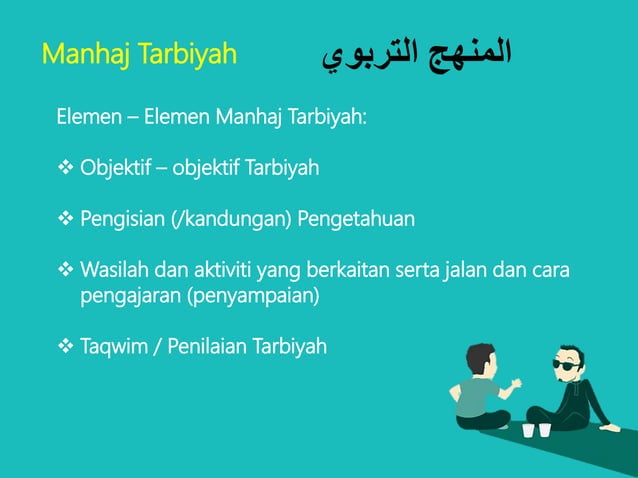 Manhaj Tarbiyah المنهج التربوي

Elemen – Elemen Manhaj Tarbiyah:

❖ Objektif – objektif Tarbiyah

❖ Pengisian (/kandungan) Pengetahuan

❖ Wasilah dan aktiviti yang berkaitan serta jalan dan cara pengajaran (penyampaian)

❖ Taqwim / Penilaian Tarbiyah